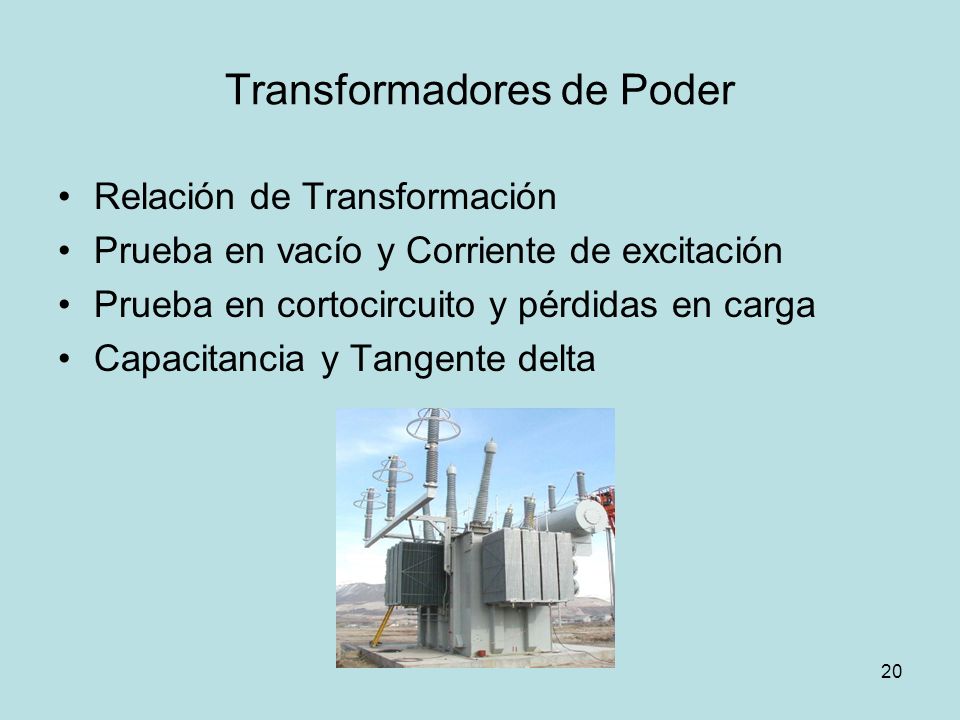 Transformadores de Poder

• Relación de Transformación
• Prueba en vacío y Corriente de excitación
• Prueba en cortocircuito y pérdidas en carga
• Capacitancia y Tangente delta

20